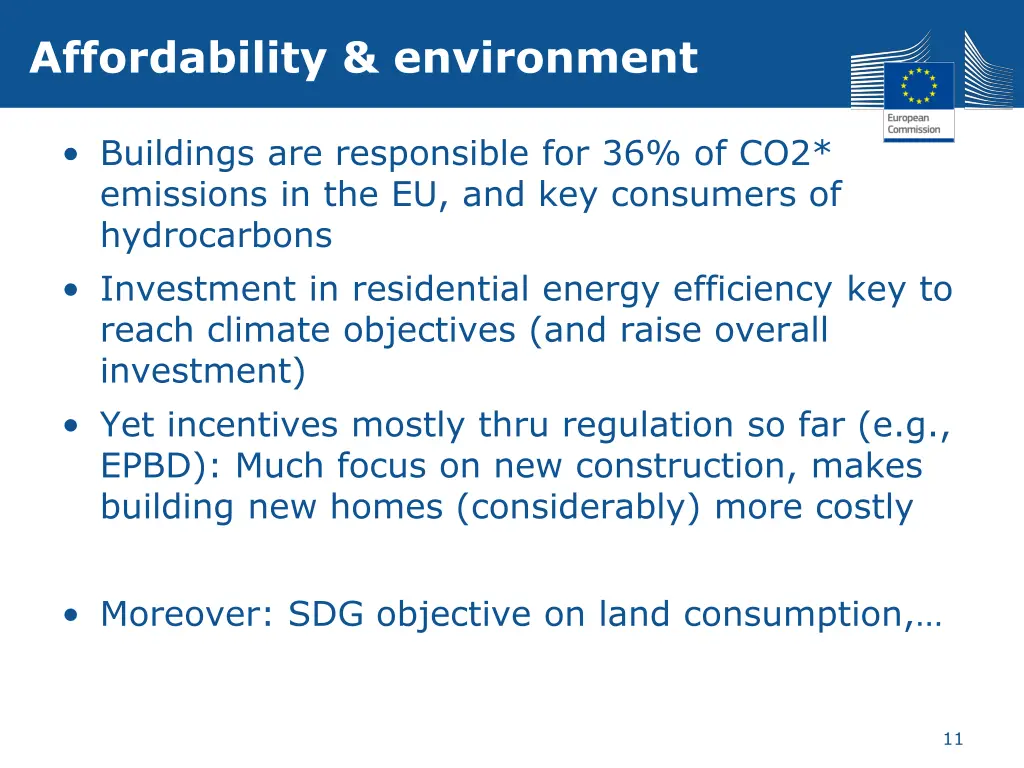 Affordability & environment

European Commission

• Buildings are responsible for 36% of CO2* emissions in the EU, and key consumers of hydrocarbons

• Investment in residential energy efficiency key to reach climate objectives (and raise overall investment)

• Yet incentives mostly thru regulation so far (e.g., EPBD): Much focus on new construction, makes building new homes (considerably) more costly

• Moreover: SDG objective on land consumption,…

11